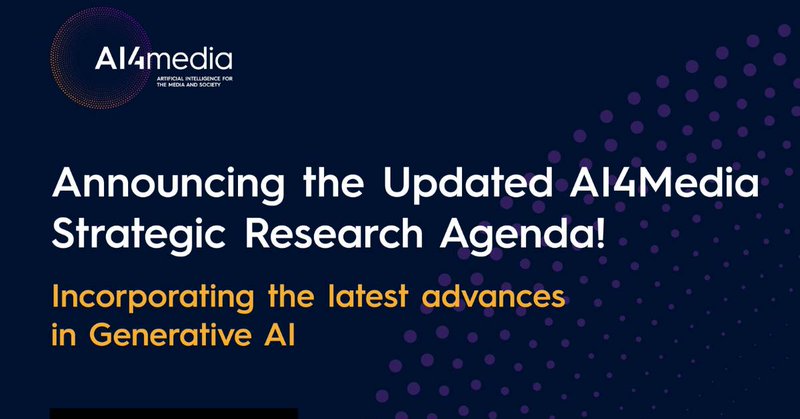 AI4media
ARTIFICIAL INTELLIGENCE FOR THE MEDIA AND SOCIETY

Announcing the Updated AI4Media Strategic Research Agenda!

Incorporating the latest advances in Generative AI